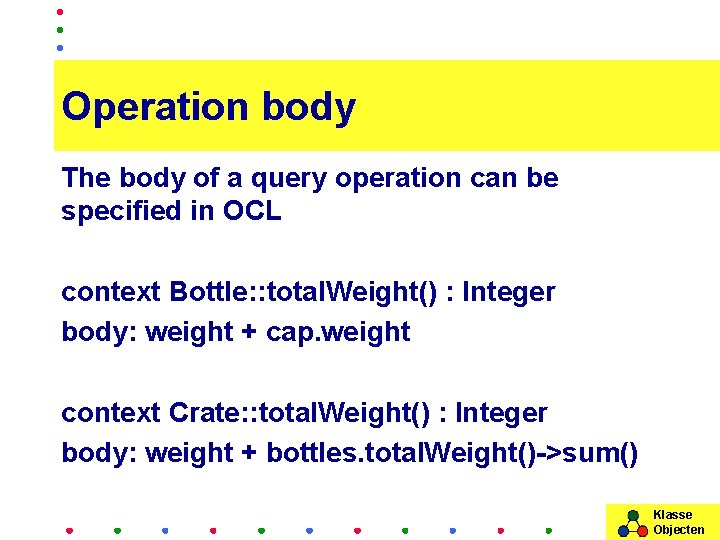 Operation body

The body of a query operation can be specified in OCL

context Bottle::totalWeight() : Integer
body: weight + cap.weight

context Crate::totalWeight() : Integer
body: weight + bottles.totalWeight()->sum()

Klasse
Objecten